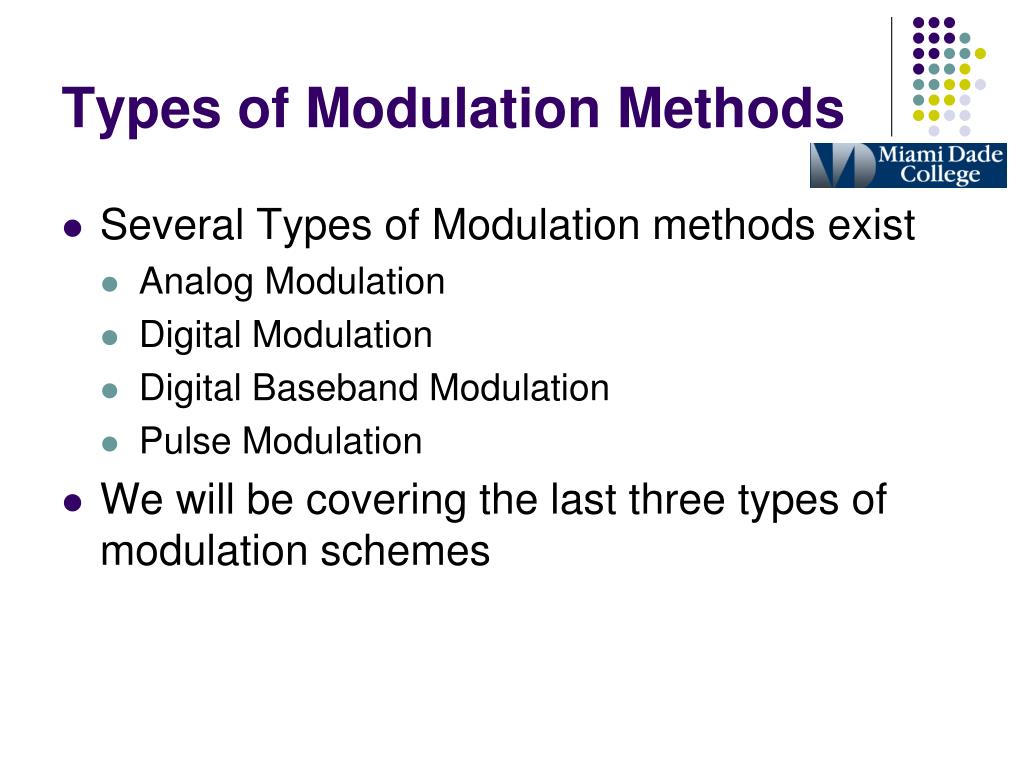 Types of Modulation Methods

Miami Dade College

- Several Types of Modulation methods exist
  - Analog Modulation
  - Digital Modulation
  - Digital Baseband Modulation
  - Pulse Modulation
- We will be covering the last three types of modulation schemes